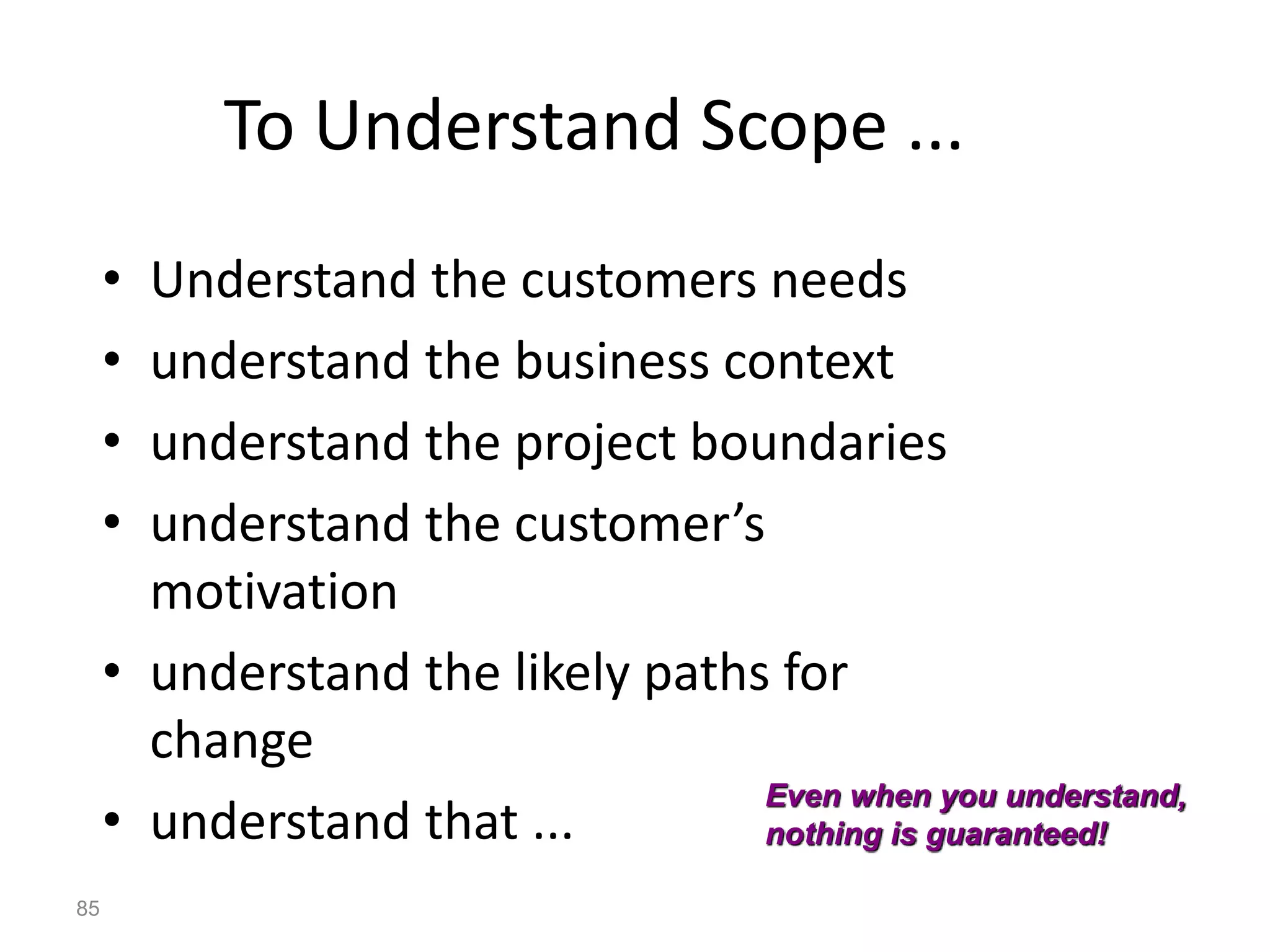 To Understand Scope ...

• Understand the customers needs
• understand the business context
• understand the project boundaries
• understand the customer’s motivation
• understand the likely paths for change
• understand that ...

Even when you understand, nothing is guaranteed!

85